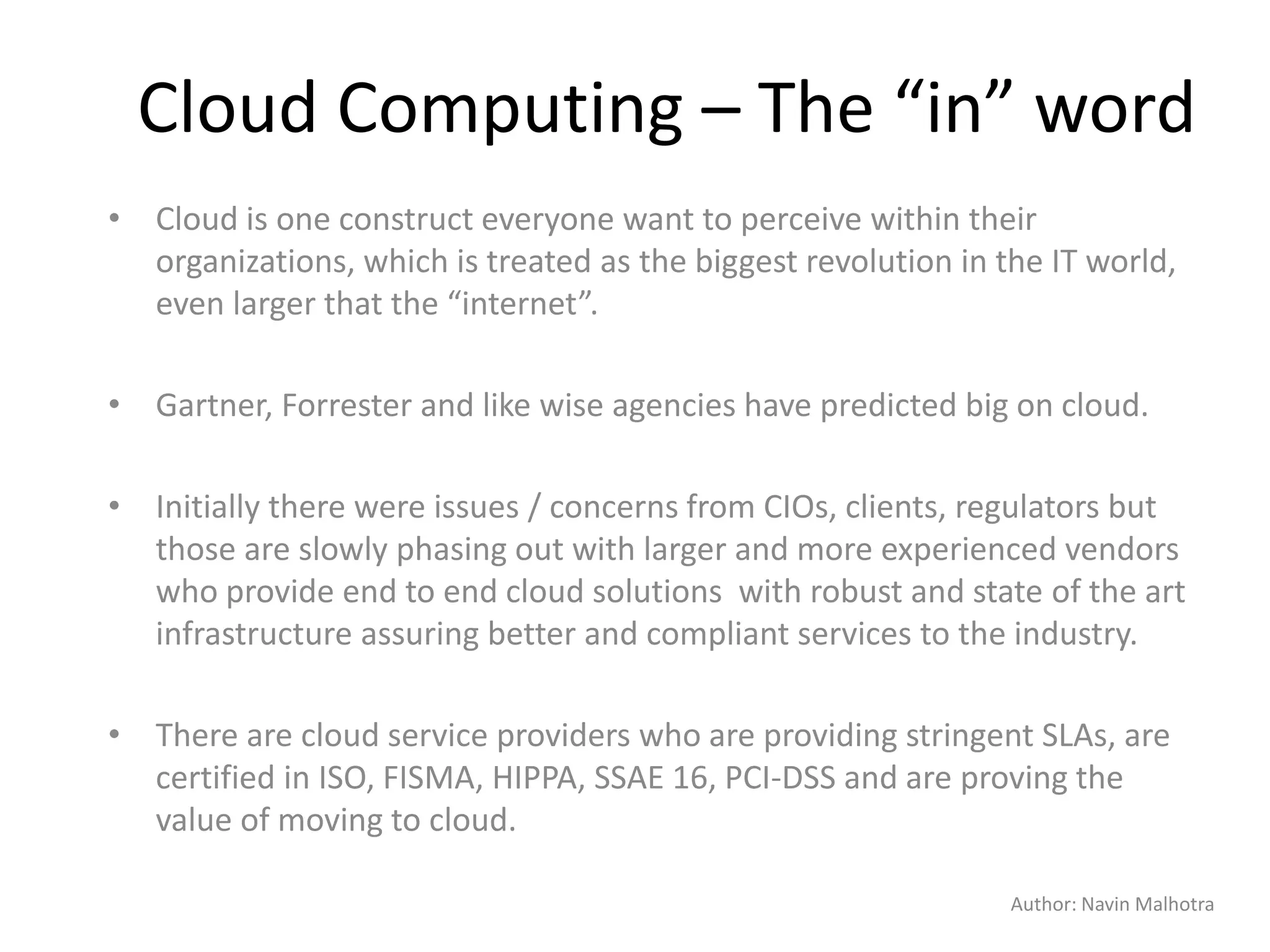 Cloud Computing – The “in” word

• Cloud is one construct everyone want to perceive within their organizations, which is treated as the biggest revolution in the IT world, even larger that the “internet”.

• Gartner, Forrester and like wise agencies have predicted big on cloud.

• Initially there were issues / concerns from CIOs, clients, regulators but those are slowly phasing out with larger and more experienced vendors who provide end to end cloud solutions with robust and state of the art infrastructure assuring better and compliant services to the industry.

• There are cloud service providers who are providing stringent SLAs, are certified in ISO, FISMA, HIPPA, SSAE 16, PCI-DSS and are proving the value of moving to cloud.

Author: Navin Malhotra